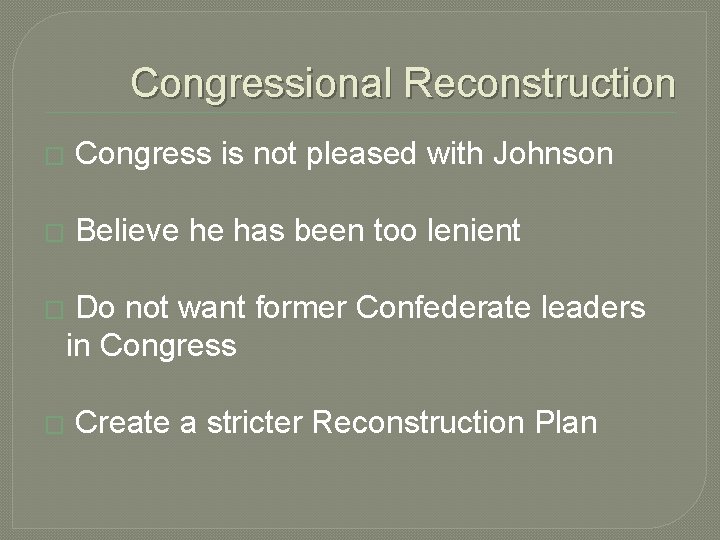 Congressional Reconstruction

Congress is not pleased with Johnson

Believe he has been too lenient

Do not want former Confederate leaders in Congress

Create a stricter Reconstruction Plan